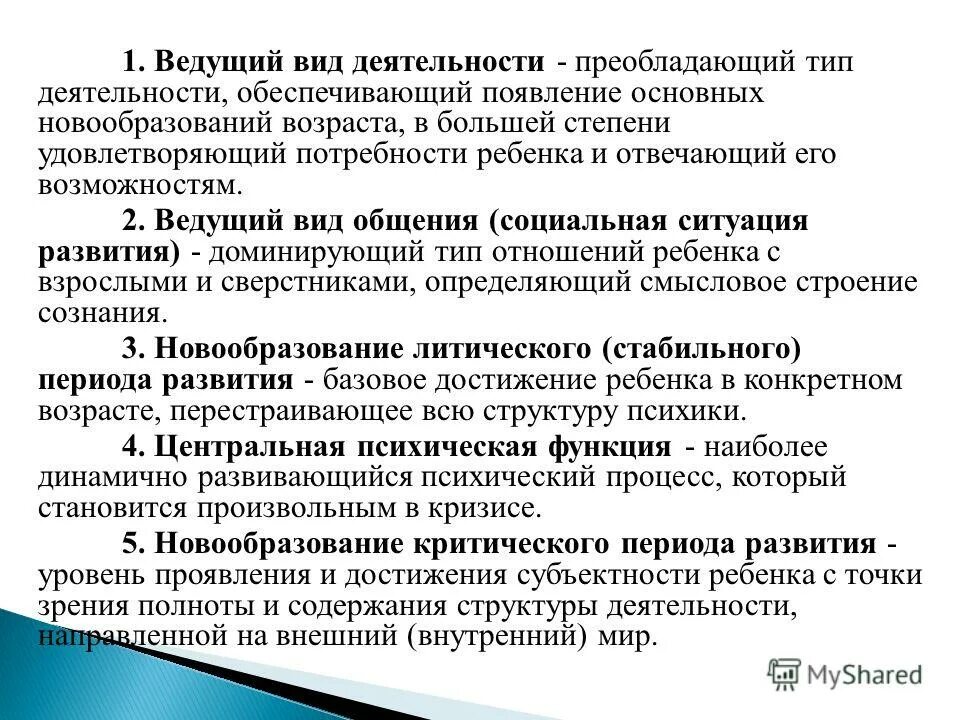 1. Ведущий вид деятельности - преобладающий тип деятельности, обеспечивающий появление основных новообразований возраста, в большей степени удовлетворяющий потребности ребенка и отвечающий его возможностям.

2. Ведущий вид общения (социальная ситуация развития) - доминирующий тип отношений ребенка с взрослыми и сверстниками, определяющий смысловое строение сознания.

3. Новообразование литического (стабильного) периода развития - базовое достижение ребенка в конкретном возрасте, перестраивающее всю структуру психики.

4. Центральная психическая функция - наиболее динамично развивающийся психический процесс, который становится произвольным в кризисе.

5. Новообразование критического периода развития - уровень проявления и достижения субъектности ребенка с точки зрения полноты и содержания структуры деятельности, направленной на внешний (внутренний) мир.

MyShared